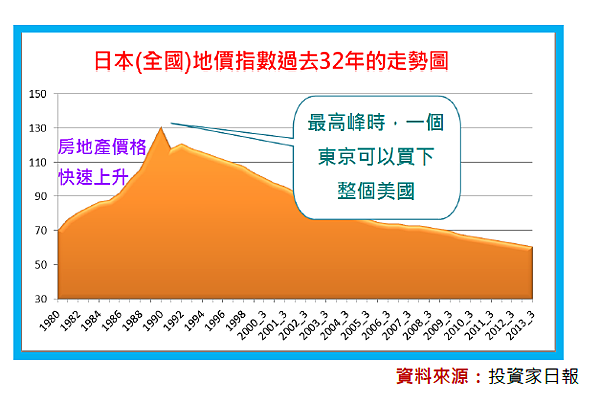 日本(全國)地價指數過去32年的走勢圖

150
130
110
90
70
50
30

房地產價格
快速上升

最高峰時，一個
東京可以買下
整個美國

1980
1982
1984
1986
1988
1990
1992
1994
1996
1998
2000_3
2001_3
2002_3
2003_3
2004_3
2005_3
2006_3
2007_3
2008_3
2009_3
2010_3
2011_3
2012_3
2013_3

資料來源：投資家日報